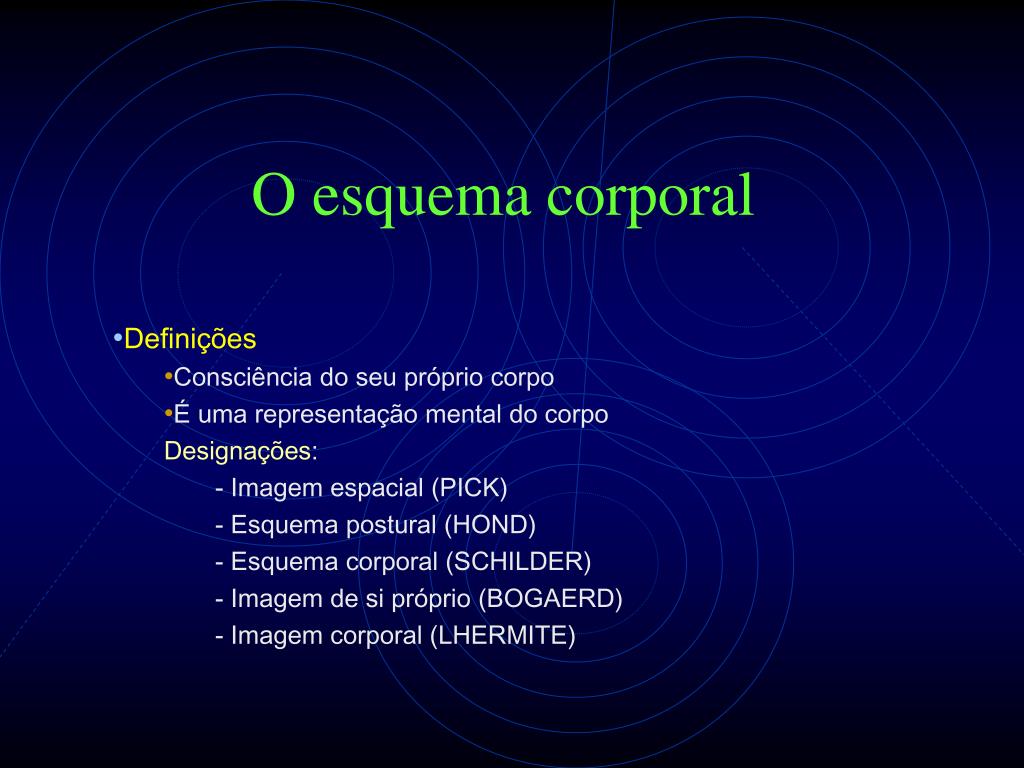 O esquema corporal

•Definições

•Consciência do seu próprio corpo

•É uma representação mental do corpo

Designações:

- Imagem espacial (PICK)

- Esquema postural (HOND)

- Esquema corporal (SCHILDER)

- Imagem de si próprio (BOGAERD)

- Imagem corporal (LHERMITE)